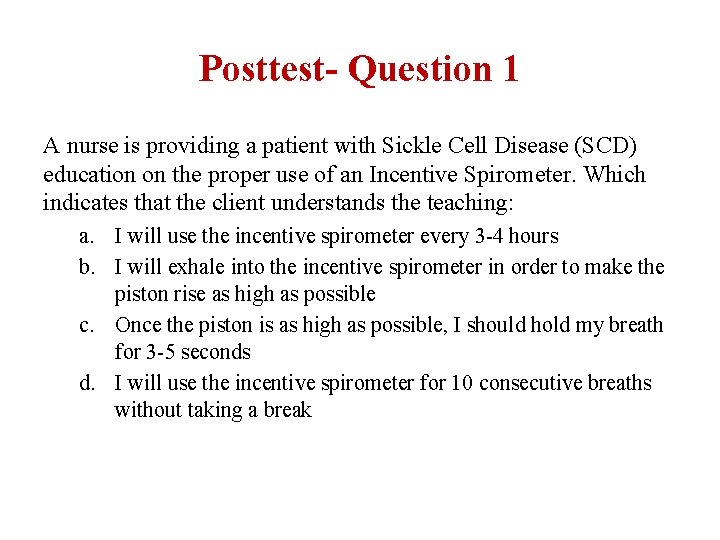 Posttest- Question 1

A nurse is providing a patient with Sickle Cell Disease (SCD) education on the proper use of an Incentive Spirometer. Which indicates that the client understands the teaching:

a. I will use the incentive spirometer every 3-4 hours
b. I will exhale into the incentive spirometer in order to make the piston rise as high as possible
c. Once the piston is as high as possible, I should hold my breath for 3-5 seconds
d. I will use the incentive spirometer for 10 consecutive breaths without taking a break